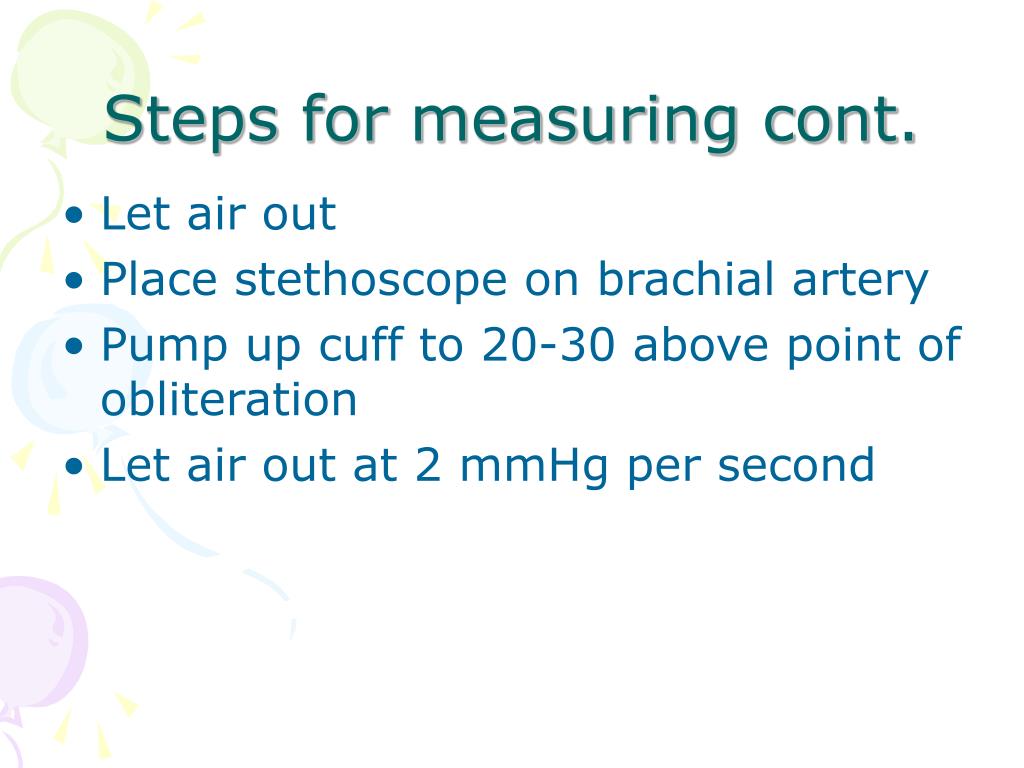 Steps for measuring cont.

• Let air out
• Place stethoscope on brachial artery
• Pump up cuff to 20-30 above point of obliteration
• Let air out at 2 mmHg per second